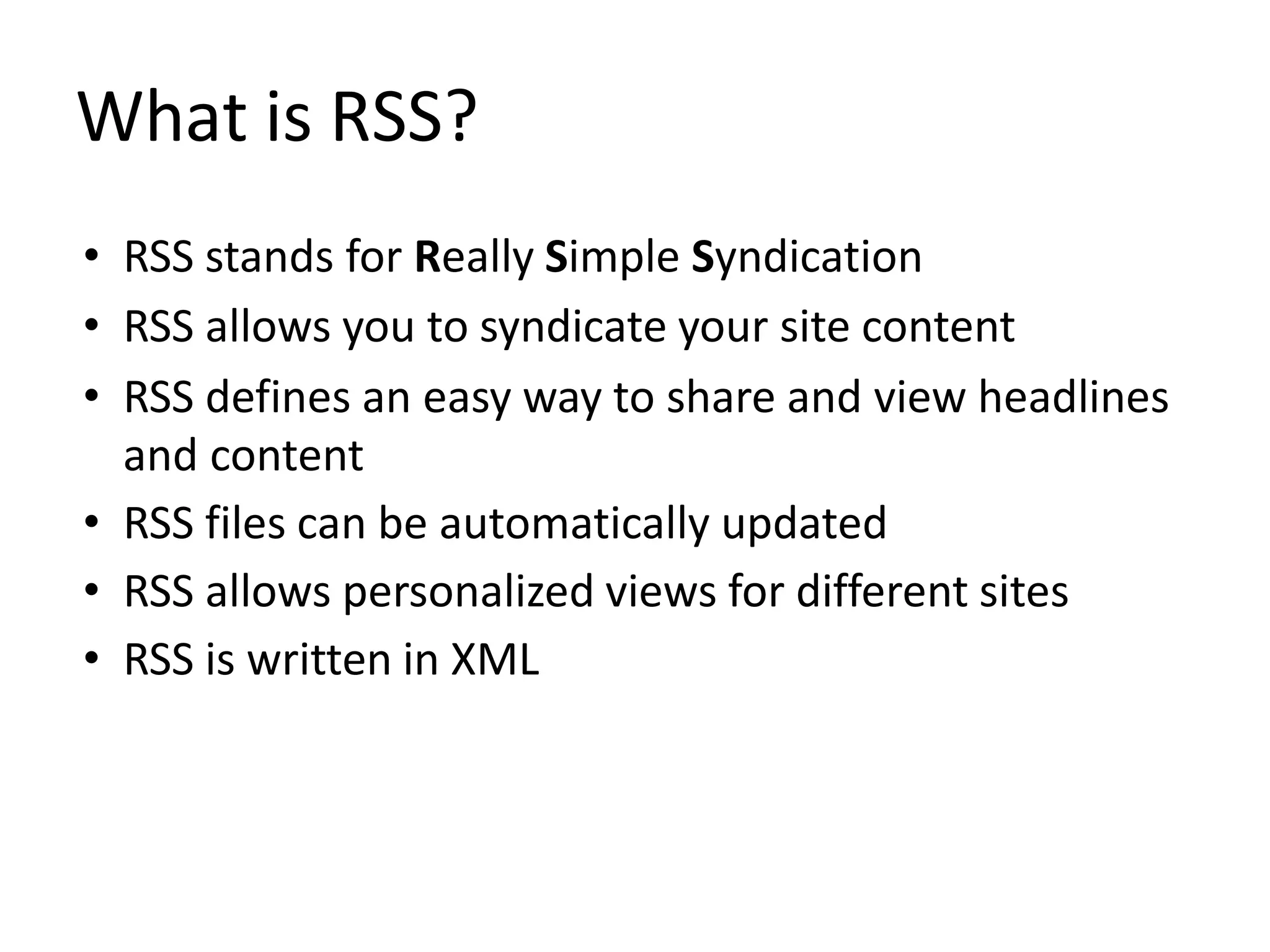 What is RSS?

• RSS stands for Really Simple Syndication
• RSS allows you to syndicate your site content
• RSS defines an easy way to share and view headlines and content
• RSS files can be automatically updated
• RSS allows personalized views for different sites
• RSS is written in XML